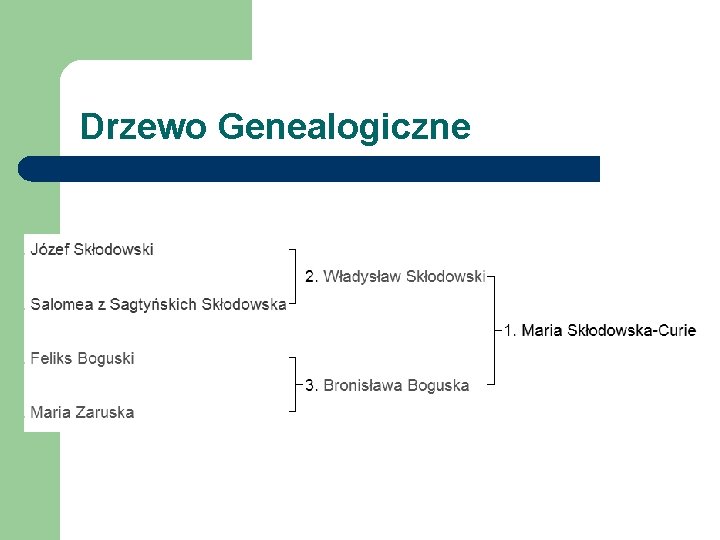 Drzewo Genealogiczne

. Józef Skłodowski

. Salomea z Sagtyńskich Skłodowska

. Feliks Boguski

. Maria Zaruska

2. Władysław Skłodowski

3. Bronisława Boguska

1. Maria Skłodowska-Curie